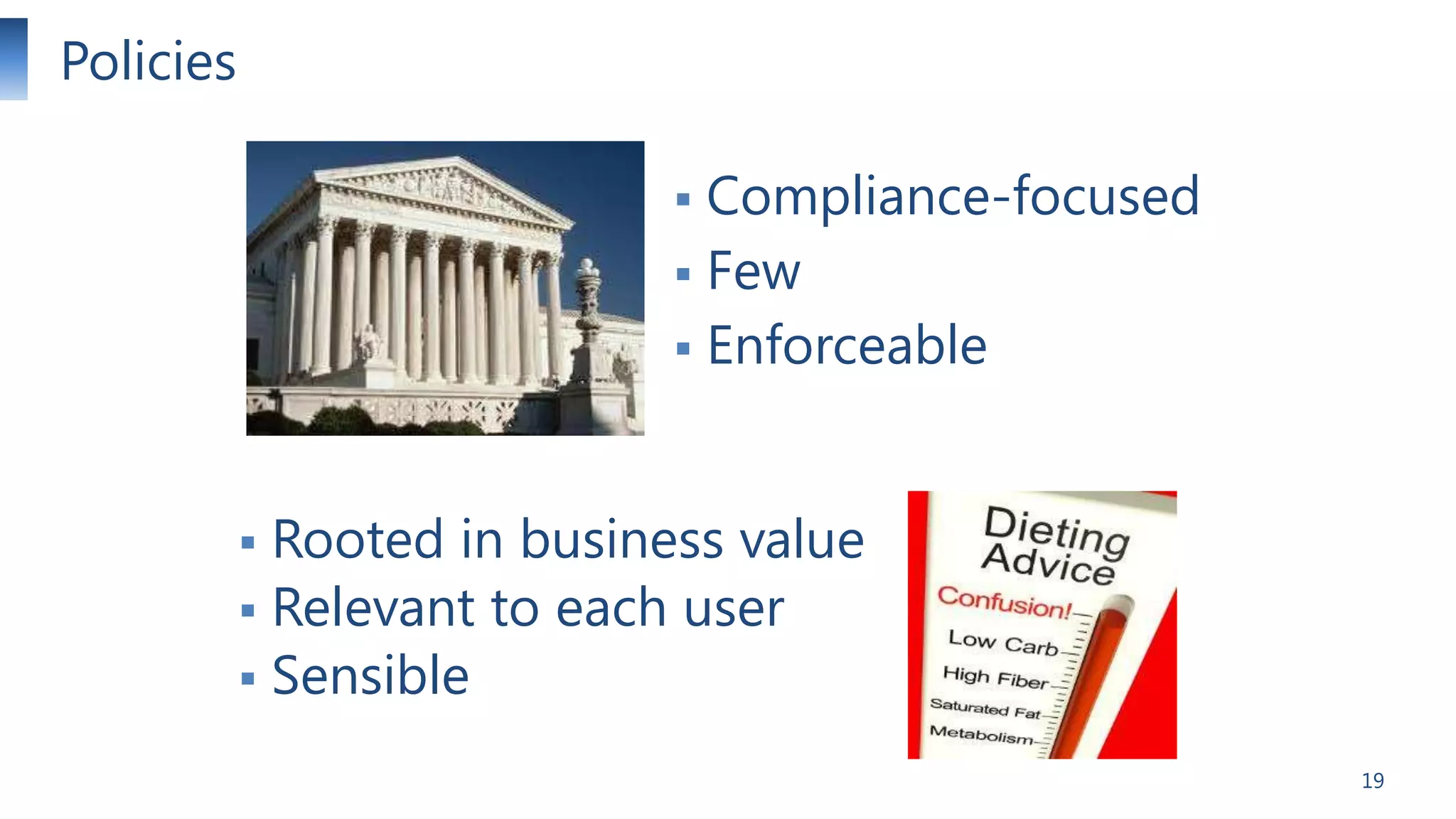 Policies

▪ Compliance-focused
▪ Few
▪ Enforceable

▪ Rooted in business value
▪ Relevant to each user
▪ Sensible

Dieting Advice
Confusion!
Low Carb
High Fiber
Saturated Fat
Metabolism

19